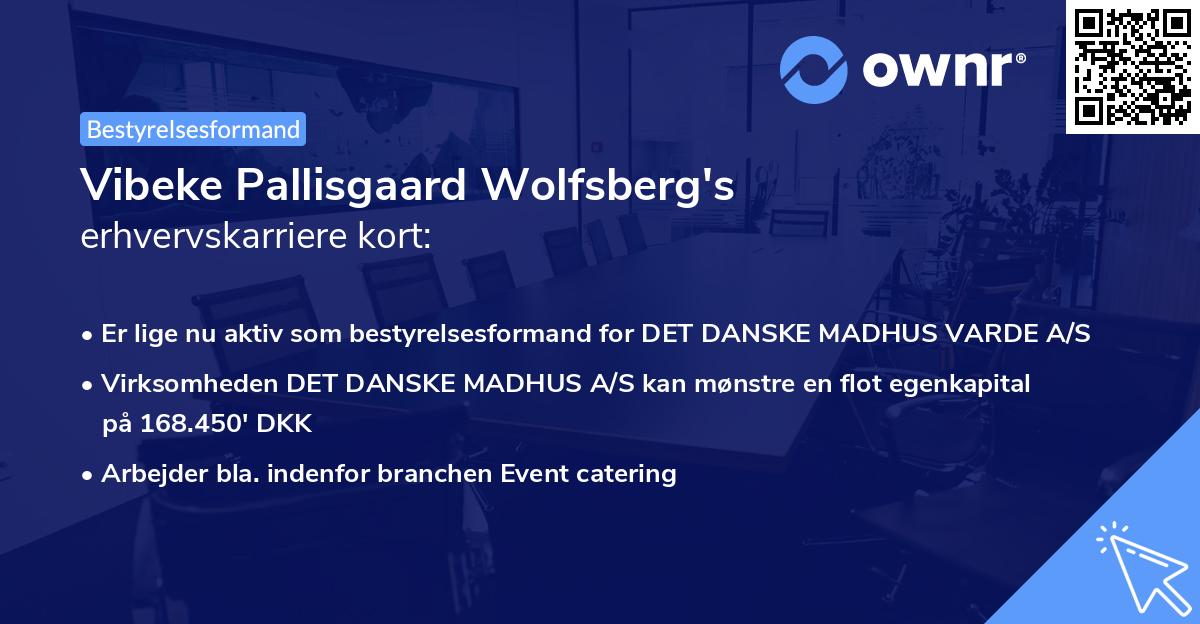 ownr®

Bestyrelsesformand

Vibeke Pallisgaard Wolfsberg's erhvervskarriere kort:

• Er lige nu aktiv som bestyrelsesformand for DET DANSKE MADHUS VARDE A/S

• Virksomheden DET DANSKE MADHUS A/S kan mønstre en flot egenkapital på 168.450' DKK

• Arbejder bla. indenfor branchen Event catering